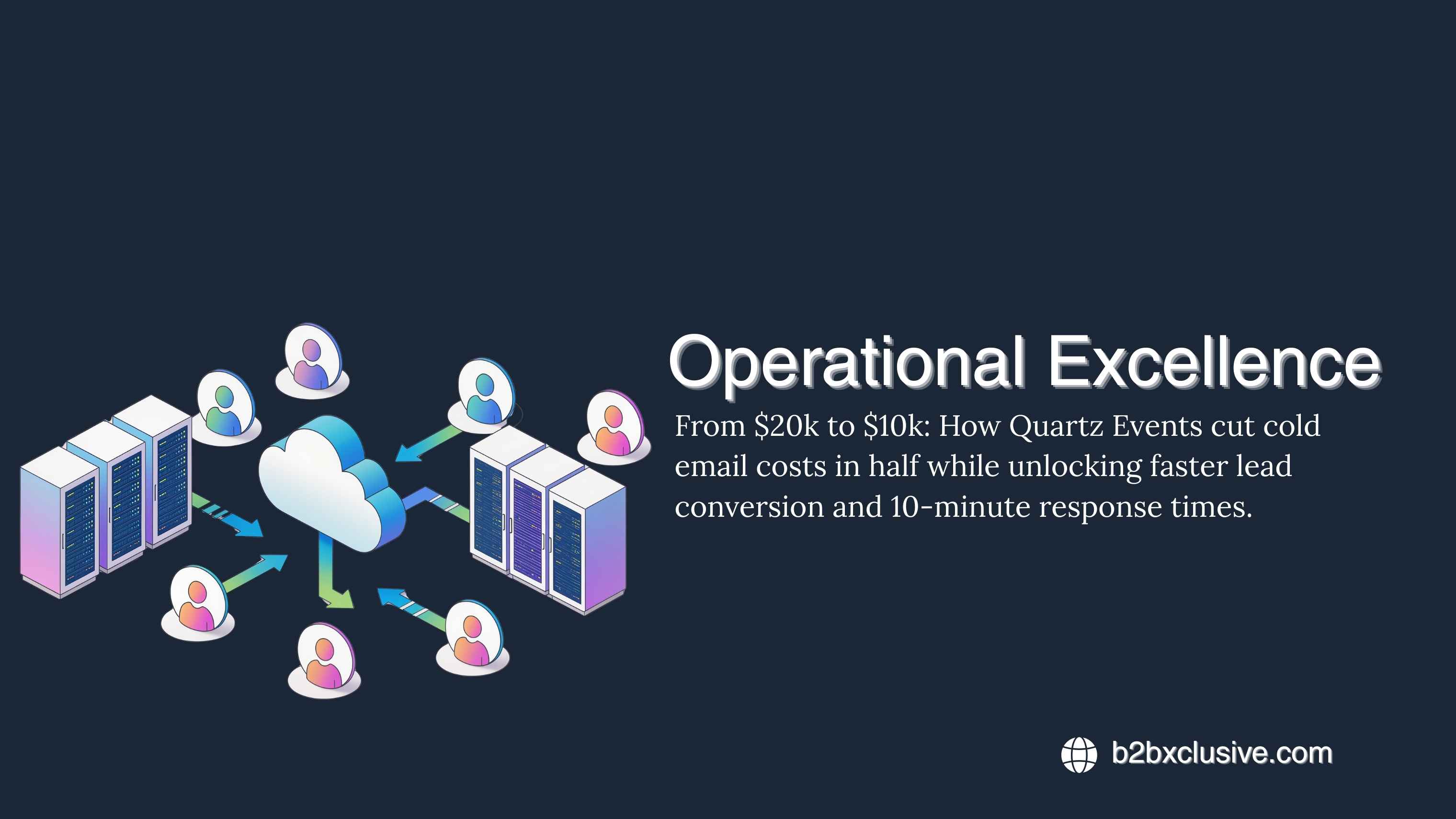 Operational Excellence

From $20k to $10k: How Quartz Events cut cold email costs in half while unlocking faster lead conversion and 10-minute response times.

b2bxclusive.com